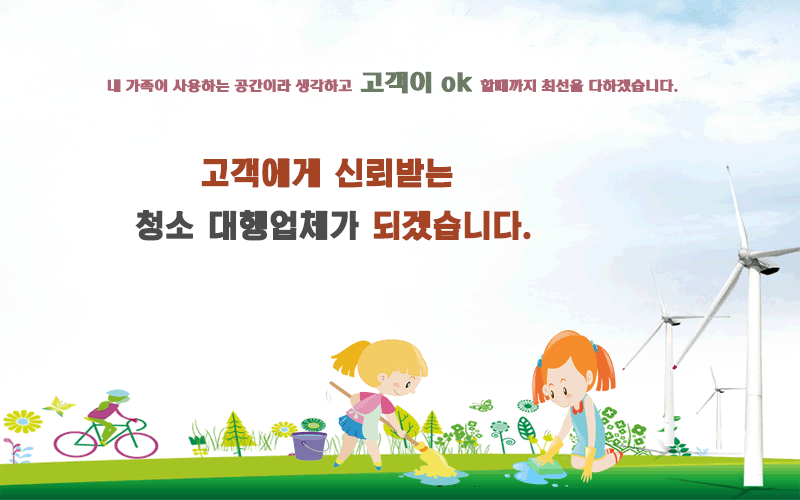 내 가족이 사용하는 공간이라 생각하고 고객이 ok 할때까지 최선을 다하겠습니다.

고객에게 신뢰받는
청소 대행업체가 되겠습니다.